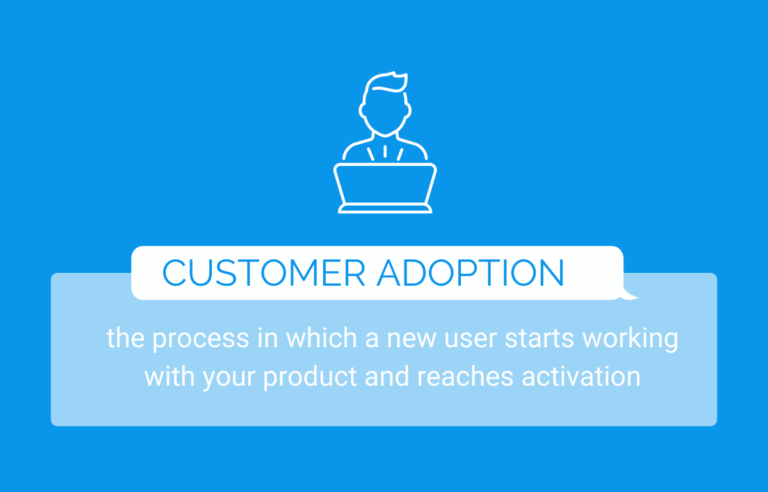 CUSTOMER ADOPTION

the process in which a new user starts working with your product and reaches activation